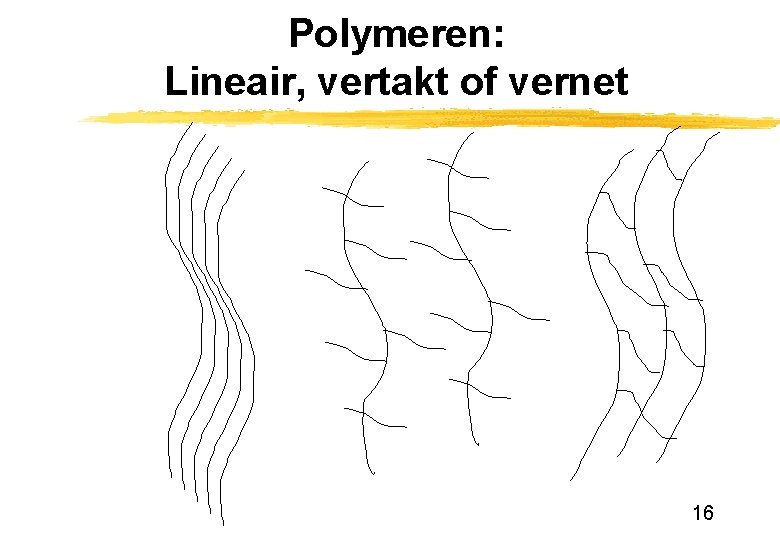 Polymeren:
Lineair, vertakt of vernet

16